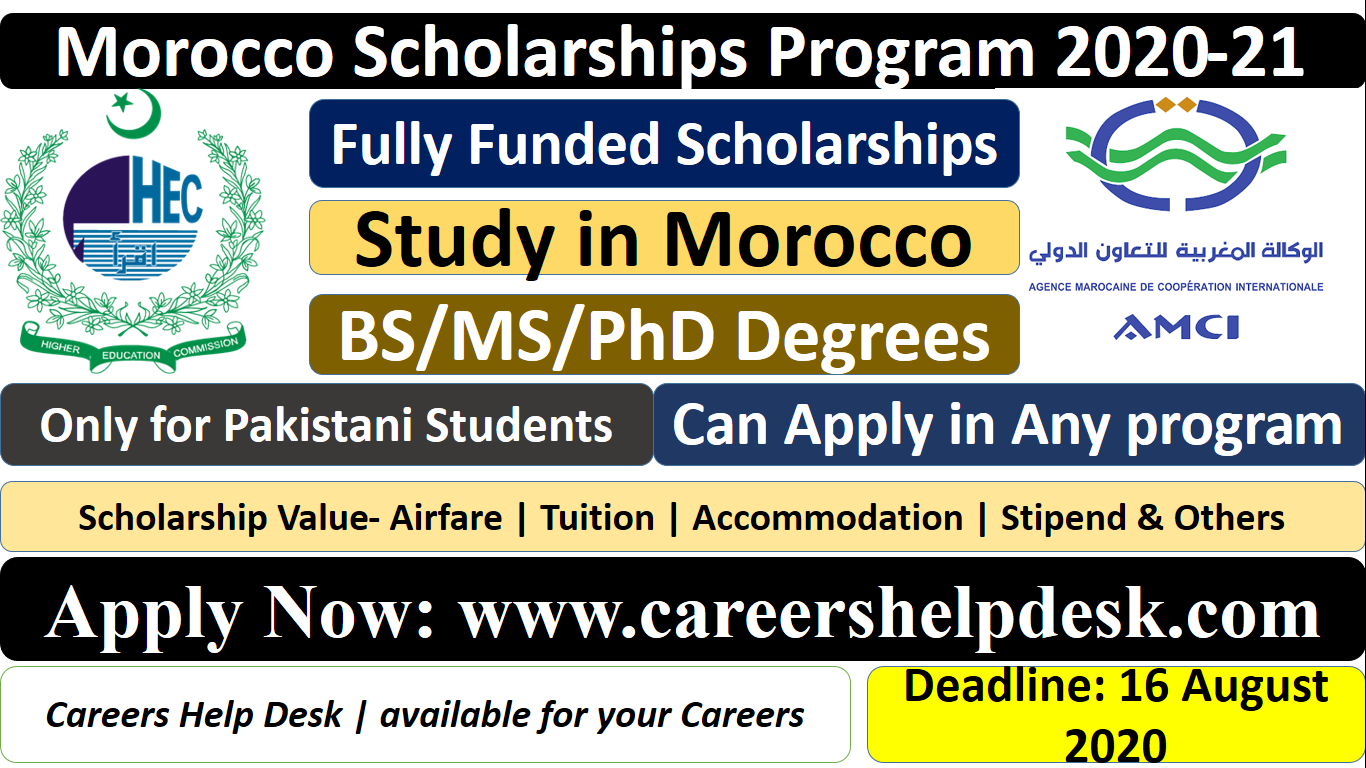 Morocco Scholarships Program 2020-21

HEC
اقرأ
HIGHER EDUCATION COMMISSION

Fully Funded Scholarships

Study in Morocco

BS/MS/PhD Degrees

الوكالة المغربية للتعاون الدولي
AGENCE MAROCAINE DE COOPÉRATION INTERNATIONALE
AMCI

Only for Pakistani Students

Can Apply in Any program

Scholarship Value- Airfare | Tuition | Accommodation | Stipend & Others

Apply Now: www.careershelpdesk.com

Careers Help Desk | available for your Careers

Deadline: 16 August 2020